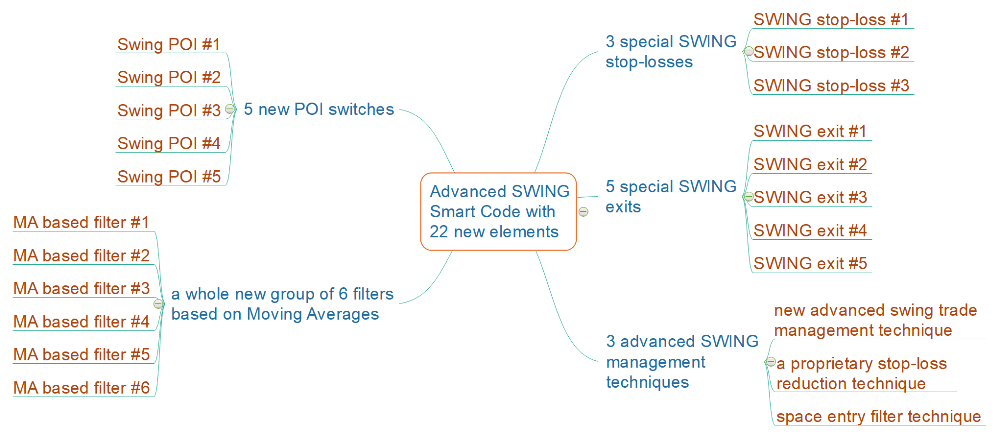 Advanced SWING Smart Code with 22 new elements

5 new POI switches

Swing POI #1

Swing POI #2

Swing POI #3

Swing POI #4

Swing POI #5

a whole new group of 6 filters based on Moving Averages

MA based filter #1

MA based filter #2

MA based filter #3

MA based filter #4

MA based filter #5

MA based filter #6

3 special SWING stop-losses

SWING stop-loss #1

SWING stop-loss #2

SWING stop-loss #3

5 special SWING exits

SWING exit #1

SWING exit #2

SWING exit #3

SWING exit #4

SWING exit #5

3 advanced SWING management techniques

new advanced swing trade management technique

a proprietary stop-loss reduction technique

space entry filter technique